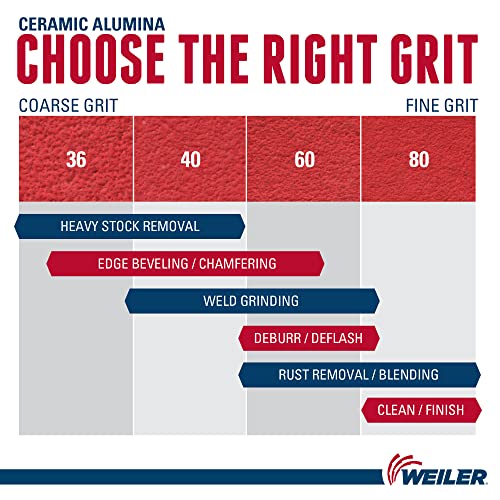 CERAMIC ALUMINA
CHOOSE THE RIGHT GRIT

COARSE GRIT

FINE GRIT

36

40

60

80

HEAVY STOCK REMOVAL

EDGE BEVELING / CHAMFERING

WELD GRINDING

DEBURR / DEFLASH

RUST REMOVAL / BLENDING

CLEAN / FINISH

WEILER